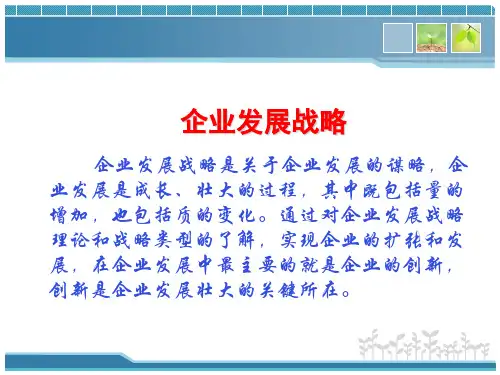 企业发展战略

企业发展战略是关于企业发展的谋略，企业发展是成长、壮大的过程，其中既包括量的增加，也包括质的变化。通过对企业发展战略理论和战略类型的了解，实现企业的扩张和发展，在企业发展中最主要的就是企业的创新，创新是企业发展壮大的关键所在。